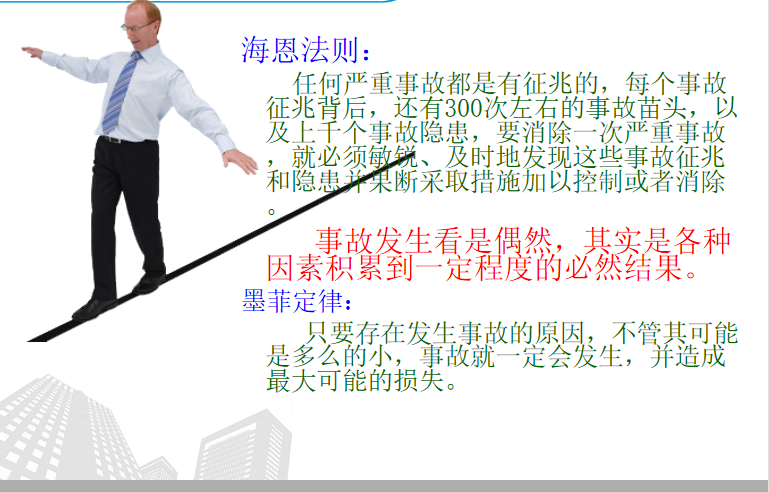 海恩法则：

任何严重事故都是有征兆的，每个事故征兆背后，还有300次左右的事故苗头，以及上千个事故隐患，要消除一次严重事故，就必须敏锐、及时地发现这些事故征兆和隐患并果断采取措施加以控制或者消除。

事故发生看是偶然，其实是各种因素积累到一定程度的必然结果。

墨菲定律：

只要存在发生事故的原因，不管其可能是多么的小，事故就一定会发生，并造成最大可能的损失。